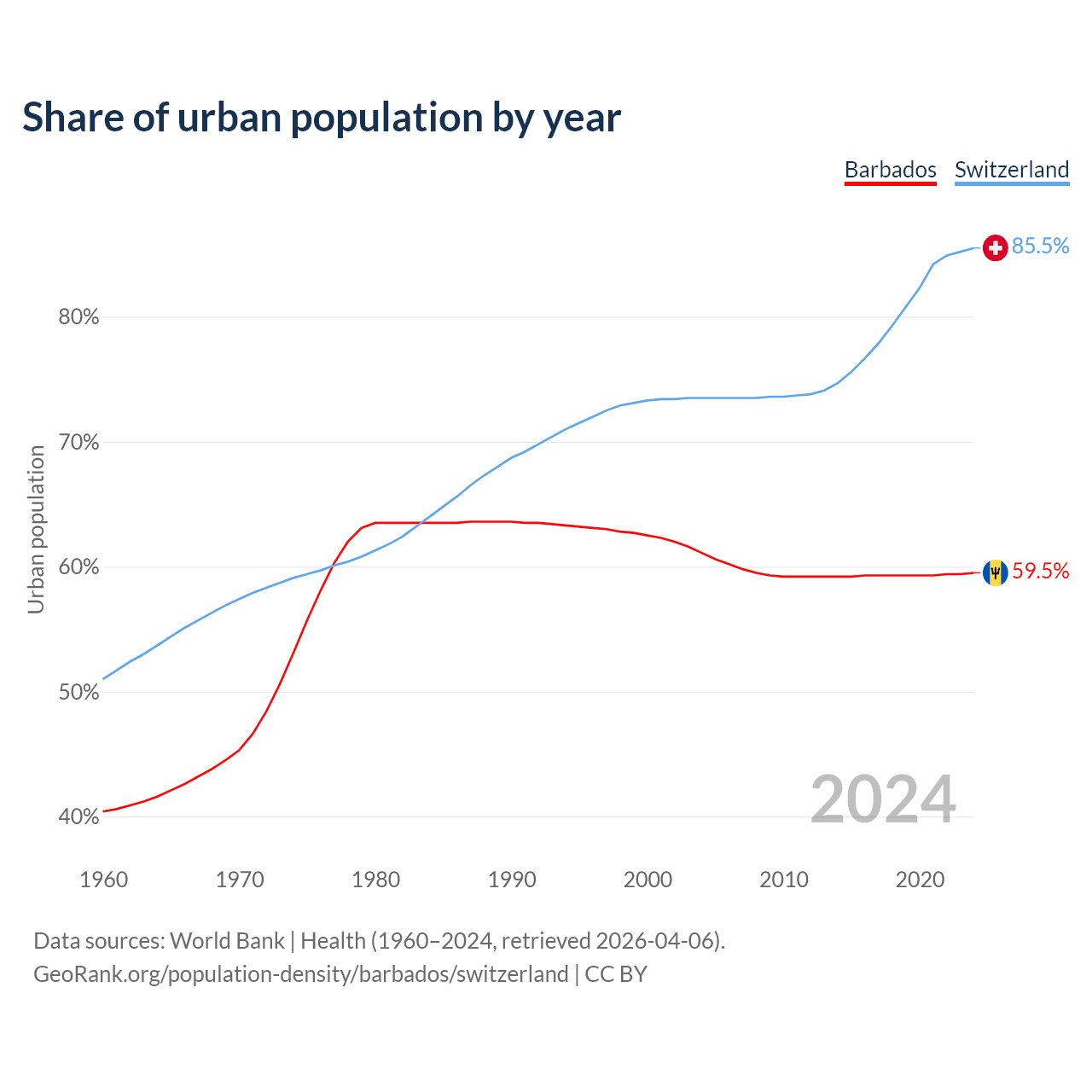 Share of urban population by year

Barbados Switzerland

85.5%

59.5%

Urban population

80%

70%

60%

50%

40%

2024

1960 1970 1980 1990 2000 2010 2020

Data sources: World Bank | Health (1960–2024, retrieved 2026-04-06).
GeoRank.org/population-density/barbados/switzerland | CC BY